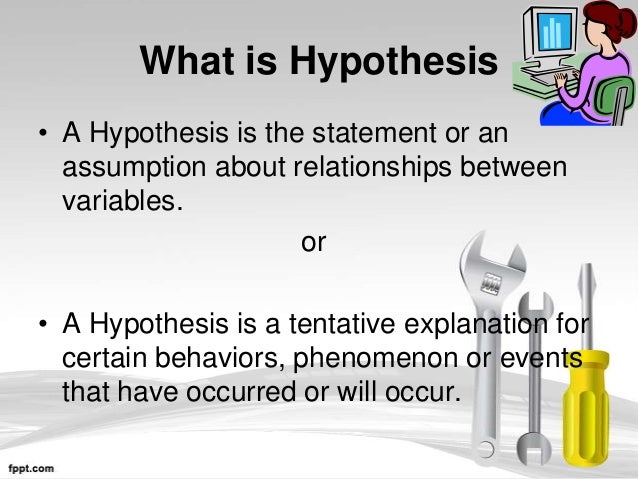 What is Hypothesis

• A Hypothesis is the statement or an assumption about relationships between variables.

or

• A Hypothesis is a tentative explanation for certain behaviors, phenomenon or events that have occurred or will occur.

fppt.com